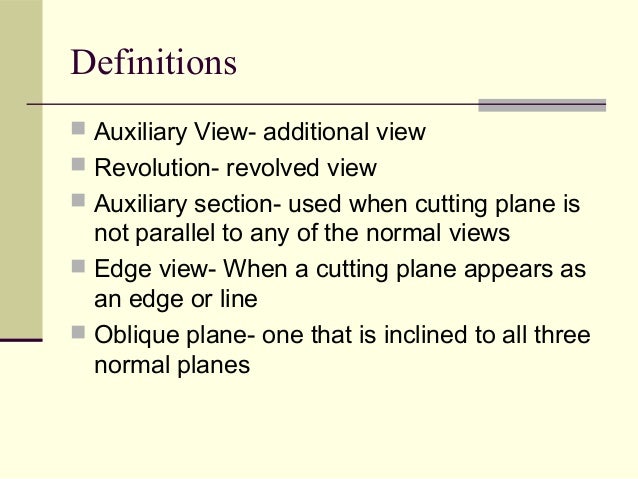 Definitions

- Auxiliary View- additional view
- Revolution- revolved view
- Auxiliary section- used when cutting plane is not parallel to any of the normal views
- Edge view- When a cutting plane appears as an edge or line
- Oblique plane- one that is inclined to all three normal planes